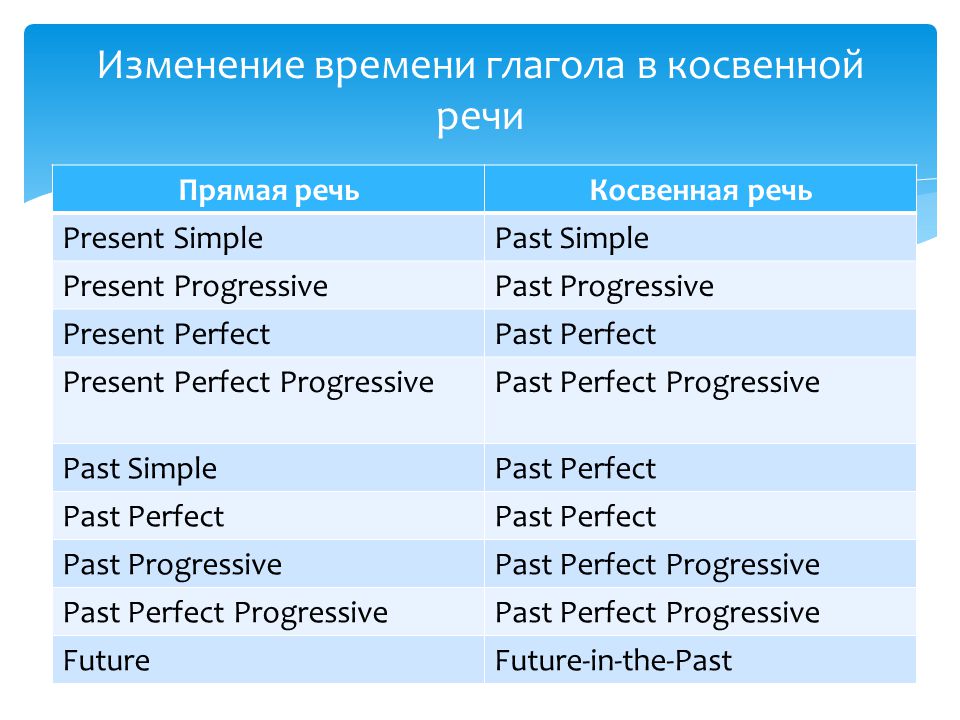 Изменение времени глагола в косвенной речи

| Прямая речь | Косвенная речь |
|---|---|
| Present Simple | Past Simple |
| Present Progressive | Past Progressive |
| Present Perfect | Past Perfect |
| Present Perfect Progressive | Past Perfect Progressive |
| Past Simple | Past Perfect |
| Past Perfect | Past Perfect |
| Past Progressive | Past Perfect Progressive |
| Past Perfect Progressive | Past Perfect Progressive |
| Future | Future-in-the-Past |